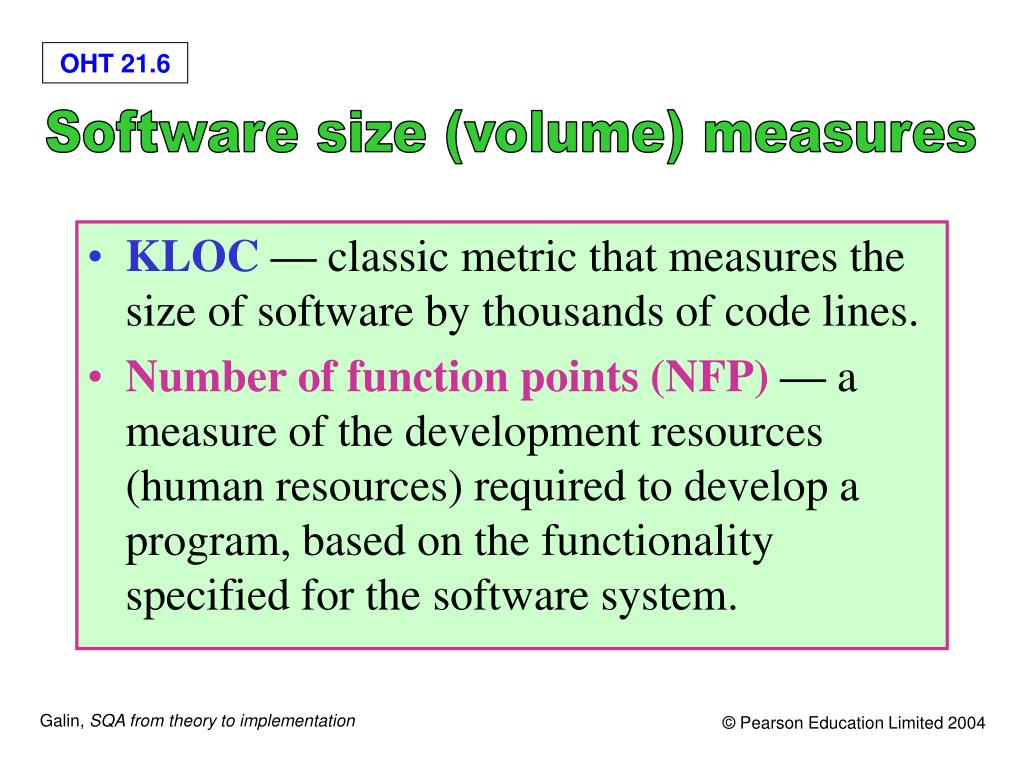 OHT 21.6

Software size (volume) measures

• KLOC — classic metric that measures the size of software by thousands of code lines.
• Number of function points (NFP) — a measure of the development resources (human resources) required to develop a program, based on the functionality specified for the software system.

Galin, SQA from theory to implementation

© Pearson Education Limited 2004